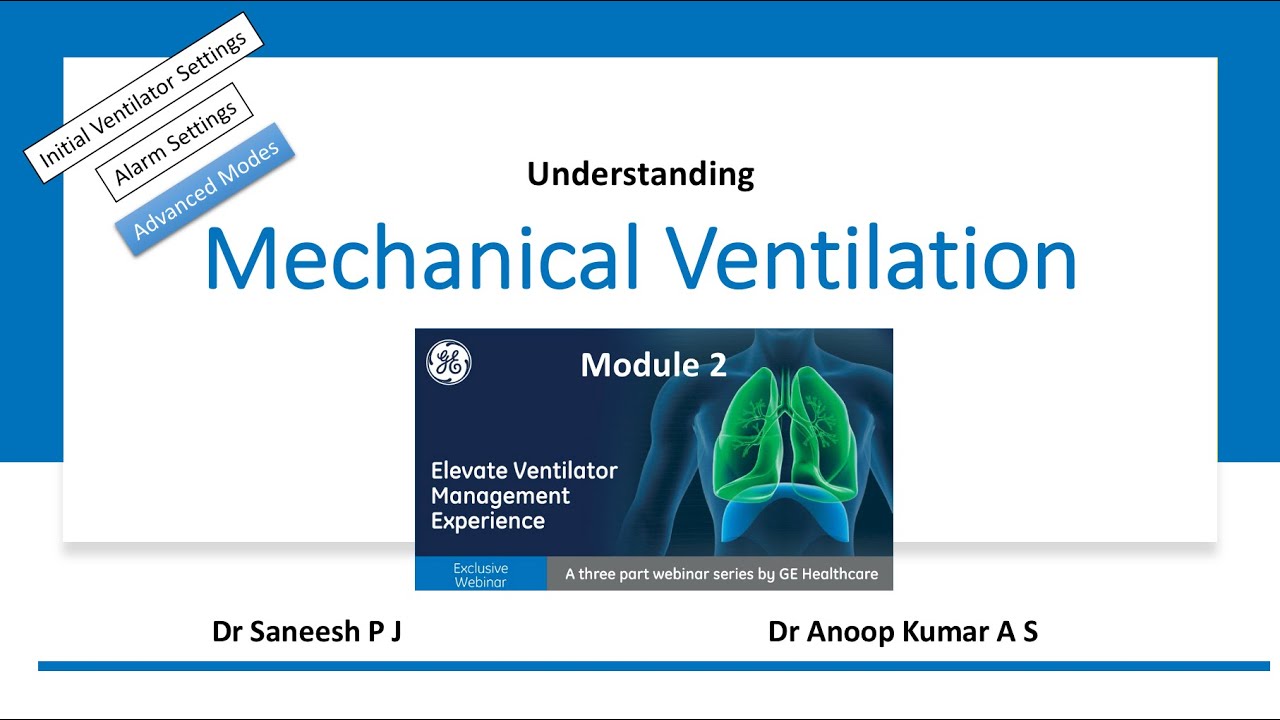 Initial Ventilator Settings

Alarm Settings

Advanced Modes

Understanding

Mechanical Ventilation

GE

Module 2

Elevate Ventilator Management Experience

Exclusive Webinar

A three part webinar series by GE Healthcare

Dr Saneesh P J

Dr Anoop Kumar A S